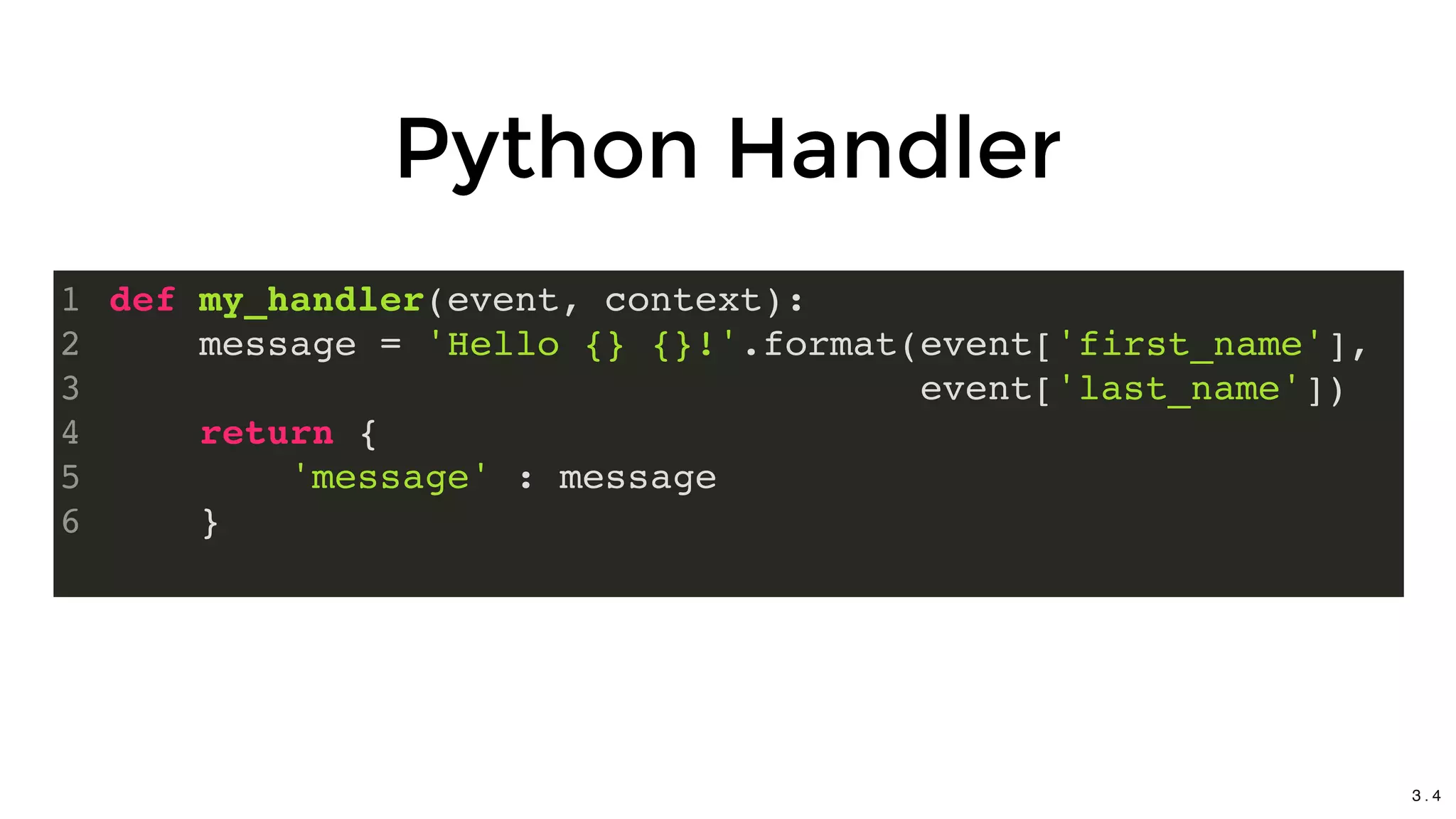 Python Handler

1 def my_handler(event, context):
2     message = 'Hello {} {}!'.format(event['first_name'],
3                                     event['last_name'])
4     return {
5         'message' : message
6     }

3.4